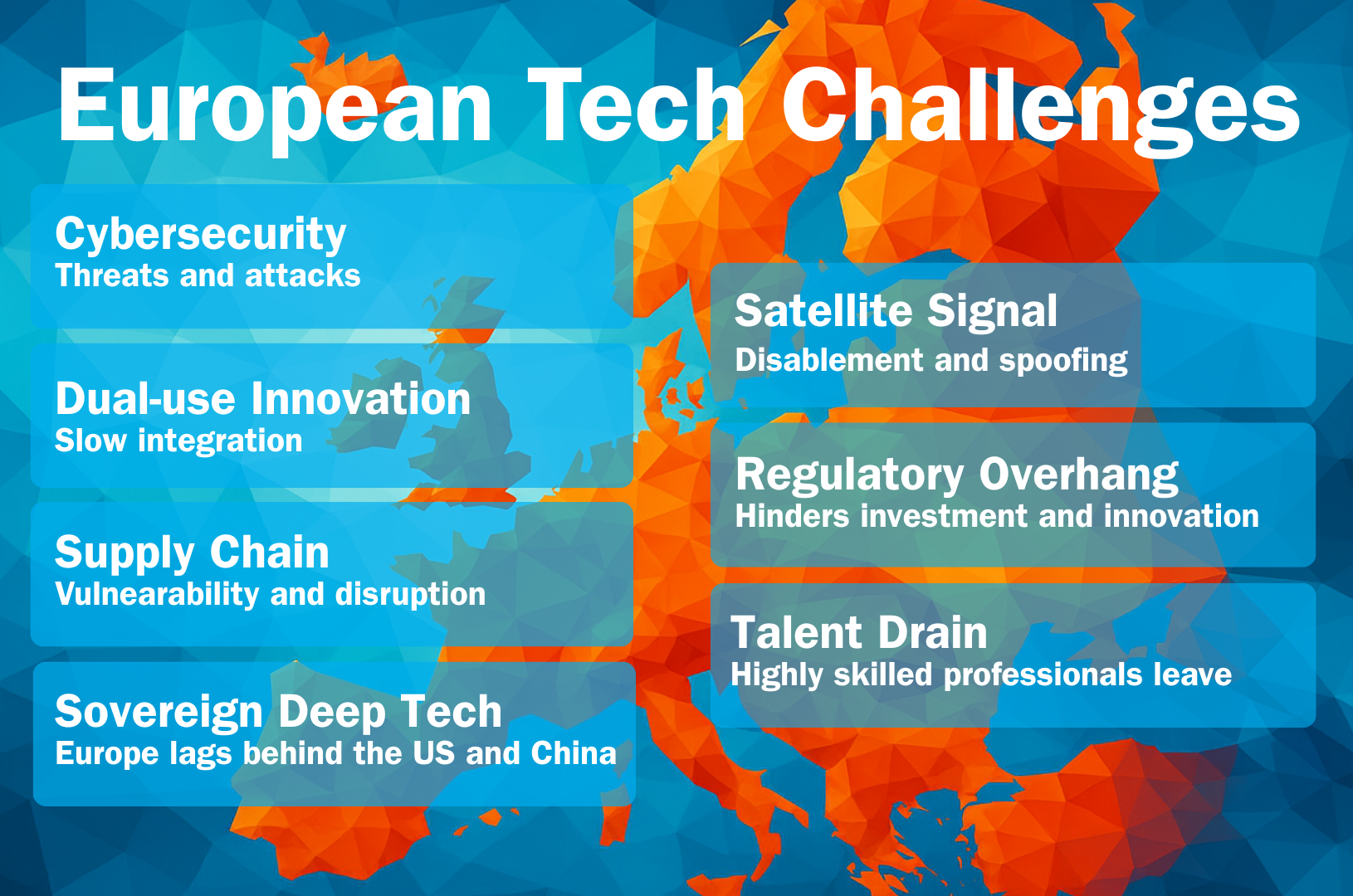 European Tech Challenges

Cybersecurity
Threats and attacks

Dual-use Innovation
Slow integration

Supply Chain
Vulnearability and disruption

Sovereign Deep Tech
Europe lags behind the US and China

Satellite Signal
Disablement and spoofing

Regulatory Overhang
Hinders investment and innovation

Talent Drain
Highly skilled professionals leave